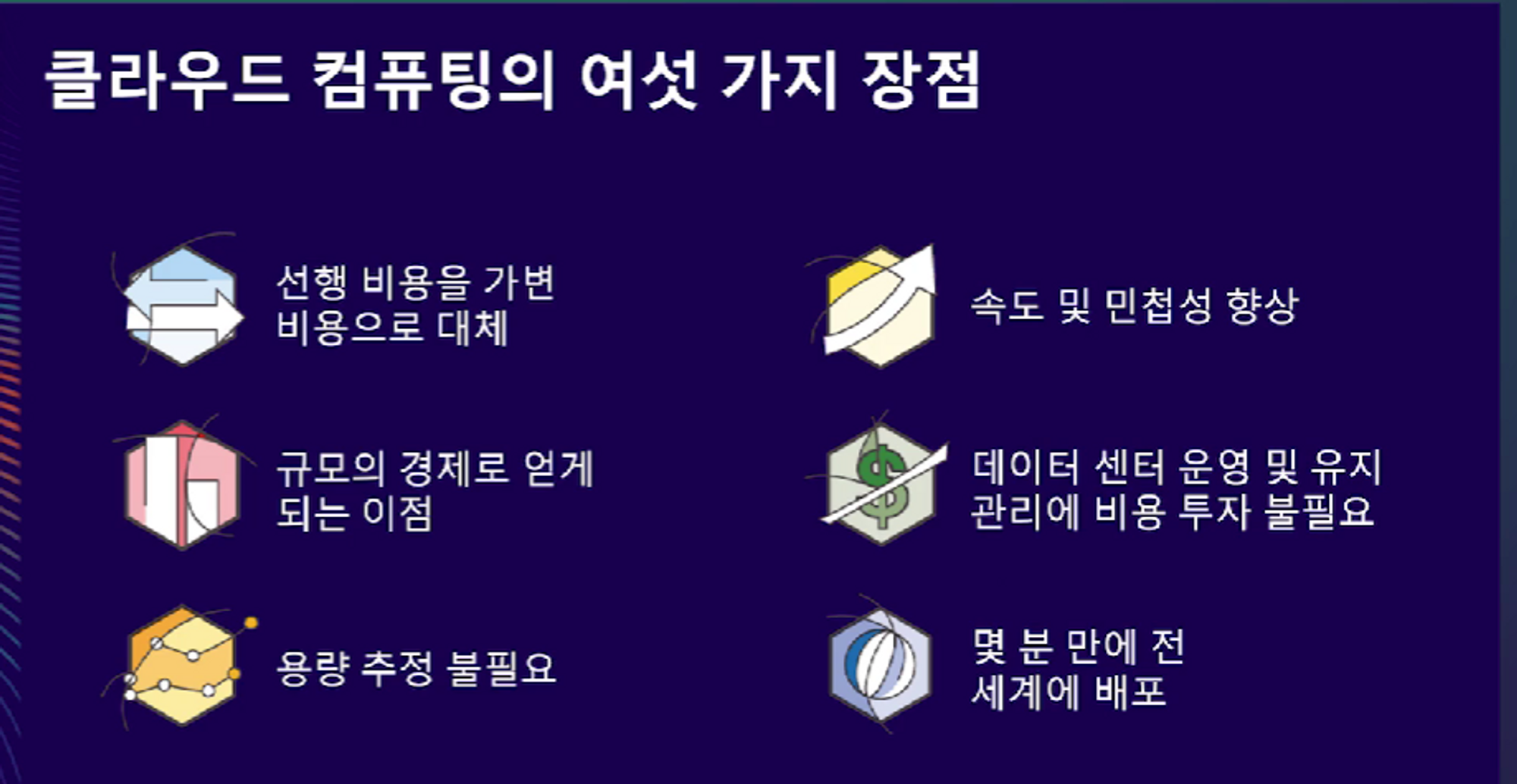 클라우드 컴퓨팅의 여섯 가지 장점

선행 비용을 가변 비용으로 대체

규모의 경제로 얻게 되는 이점

용량 추정 불필요

속도 및 민첩성 향상

데이터 센터 운영 및 유지 관리에 비용 투자 불필요

몇 분 만에 전 세계에 배포